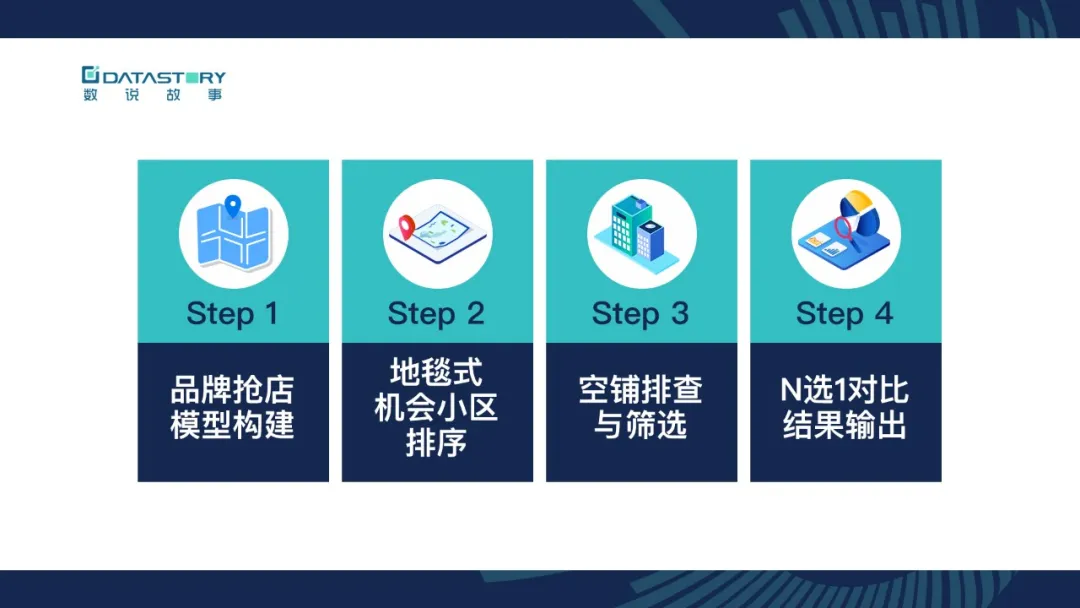 DATASTORY
数说故事

Step 1
品牌抢店模型构建

Step 2
地毯式机会小区排序

Step 3
空铺排查与筛选

Step 4
N选1对比结果输出